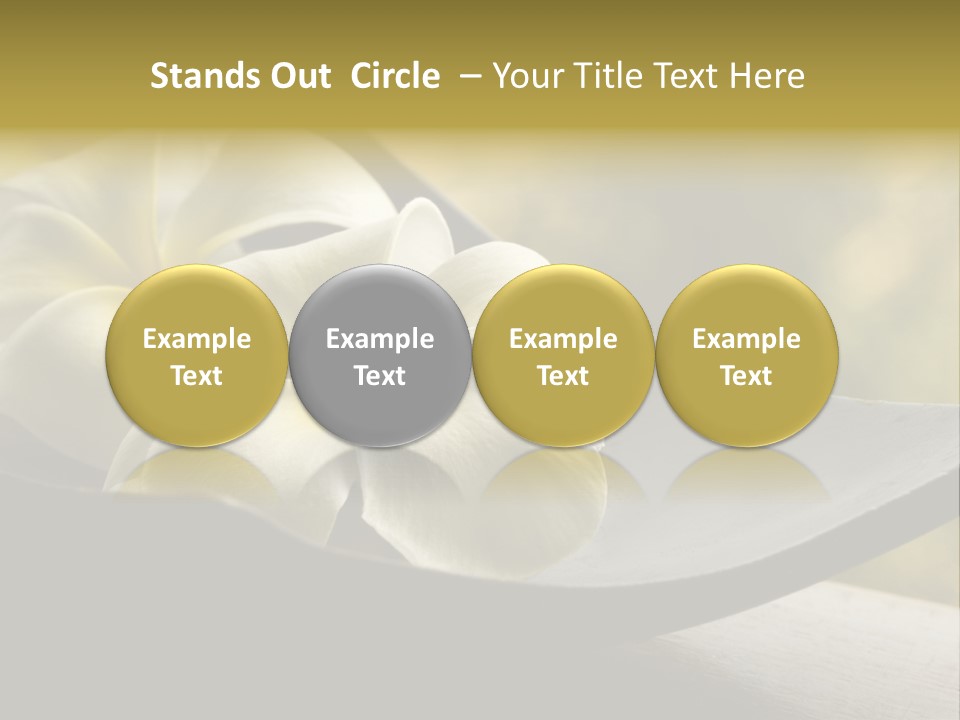 Stands Out Circle – Your Title Text Here

Example Text

Example Text

Example Text

Example Text